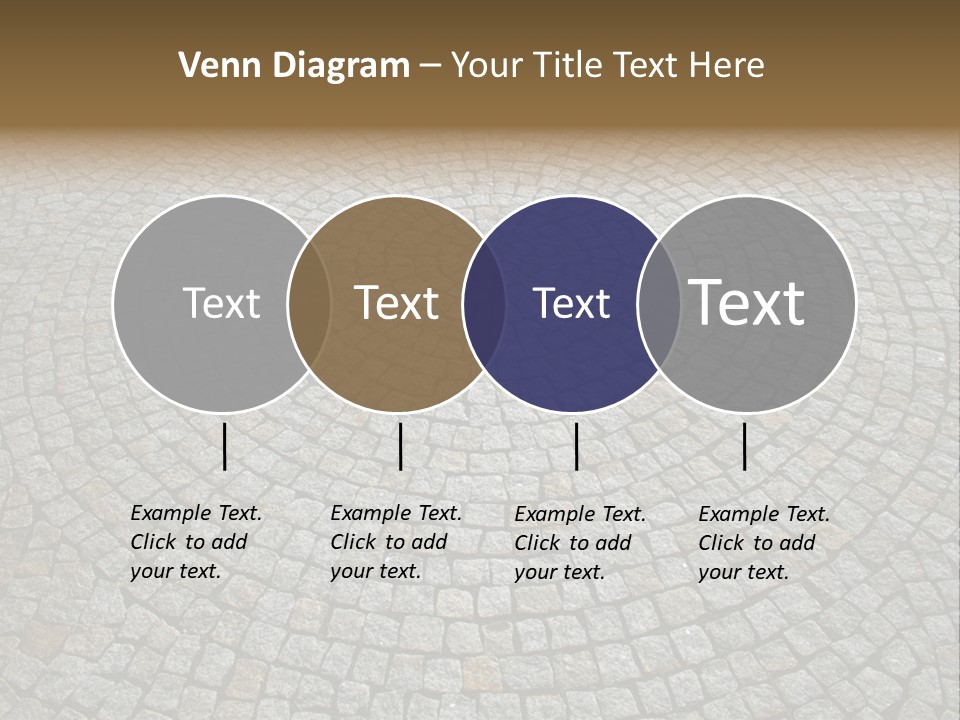 Venn Diagram – Your Title Text Here

Text

Text

Text

Text

Example Text. Click to add your text.

Example Text. Click to add your text.

Example Text. Click to add your text.

Example Text. Click to add your text.